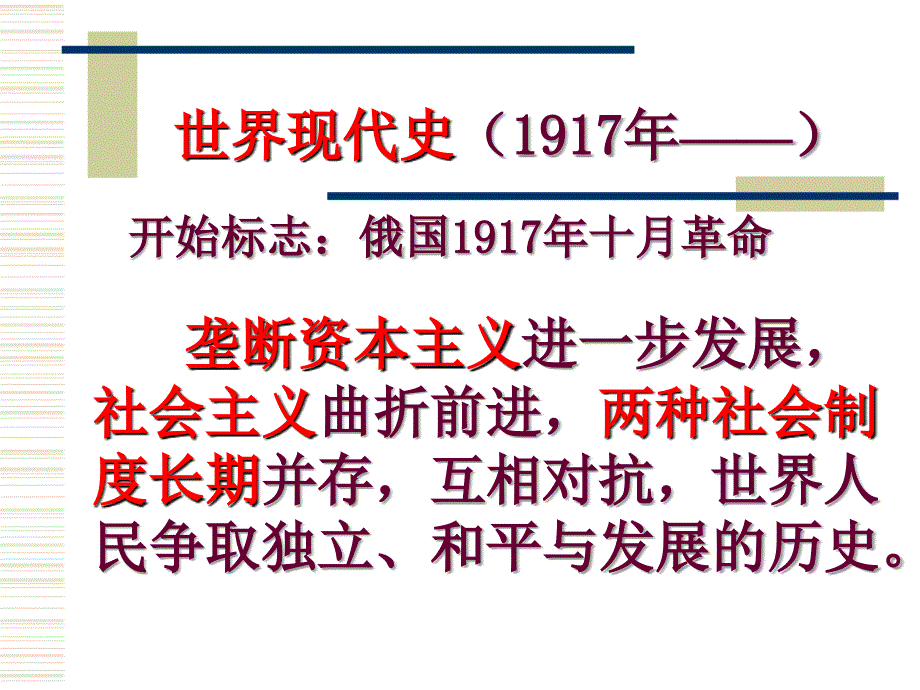 世界现代史（1917年——）

开始标志：俄国1917年十月革命

垄断资本主义进一步发展，社会主义曲折前进，两种社会制度长期并存，互相对抗，世界人民争取独立、和平与发展的历史。